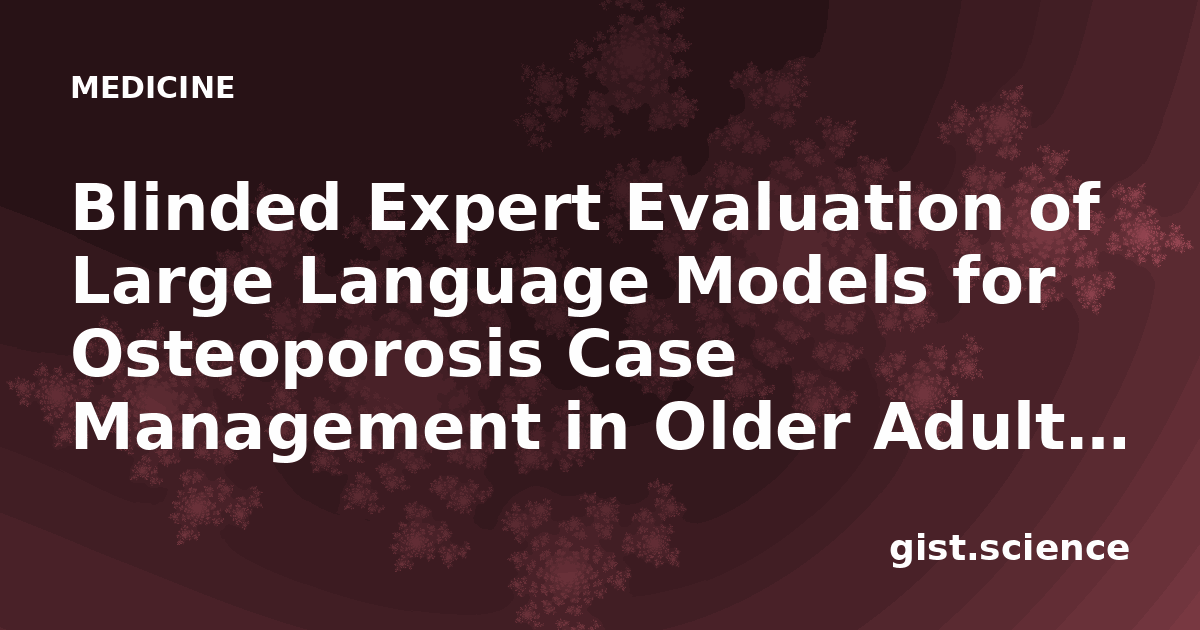 MEDICINE

Blinded Expert Evaluation of Large Language Models for Osteoporosis Case Management in Older Adult…

gist.science